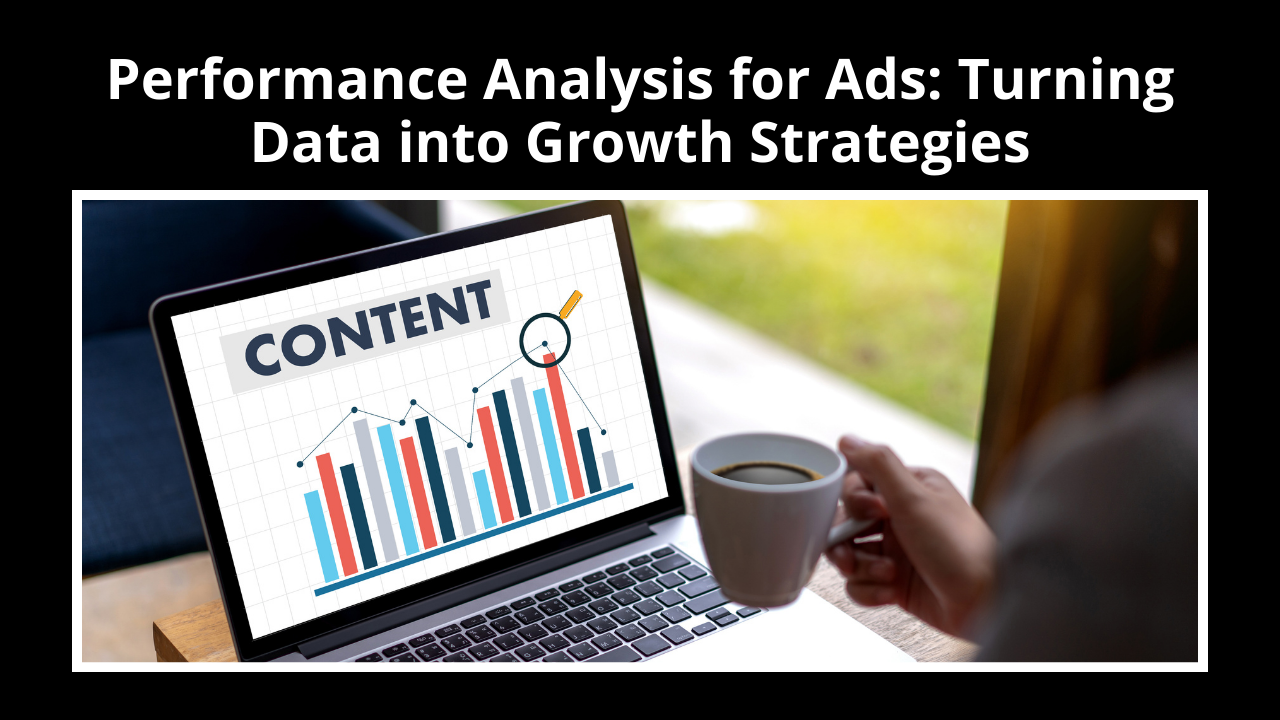 Performance Analysis for Ads: Turning Data into Growth Strategies

CONTENT